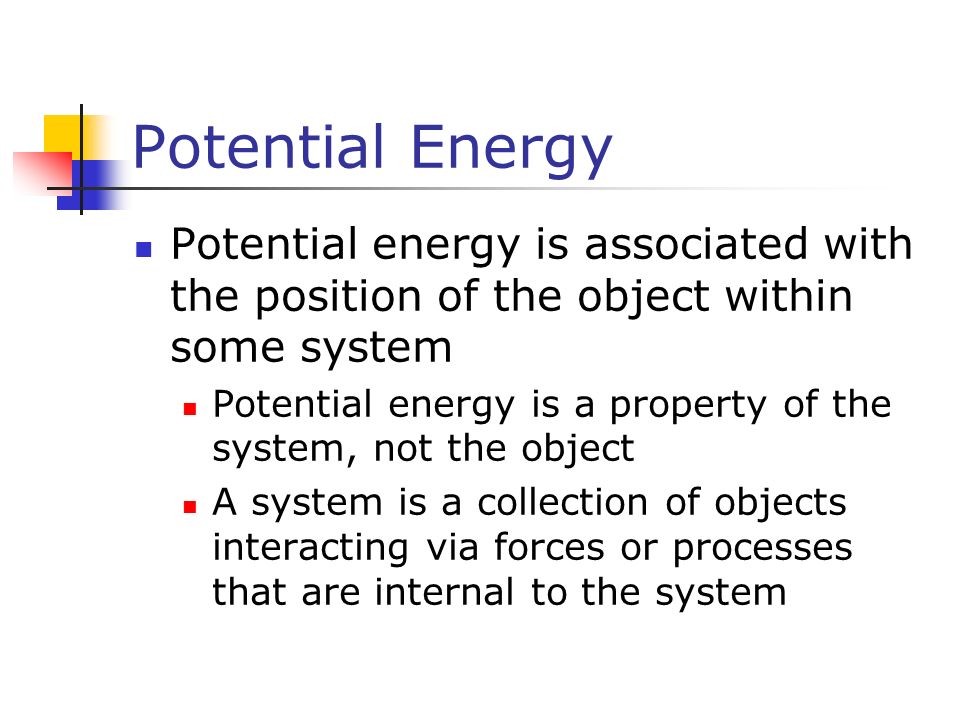 Potential Energy

- Potential energy is associated with the position of the object within some system
  - Potential energy is a property of the system, not the object
  - A system is a collection of objects interacting via forces or processes that are internal to the system